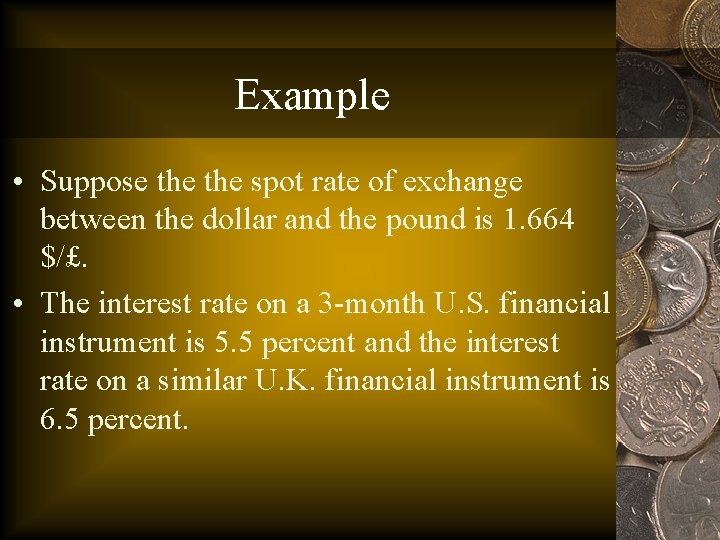 Example

• Suppose the the spot rate of exchange between the dollar and the pound is 1.664 \$/£.

• The interest rate on a 3-month U.S. financial instrument is 5.5 percent and the interest rate on a similar U.K. financial instrument is 6.5 percent.